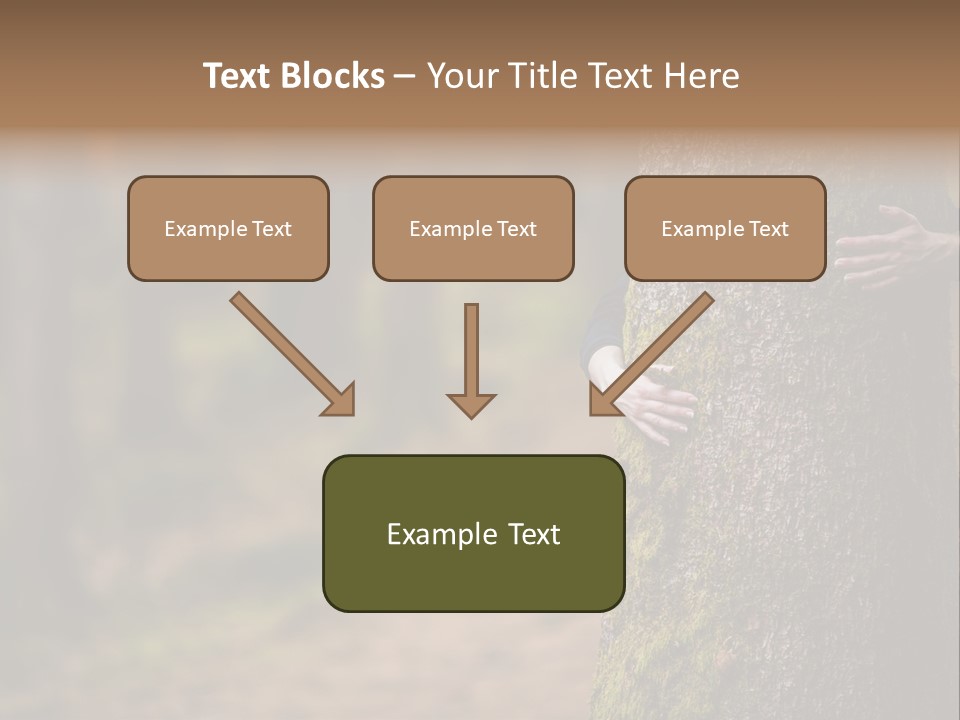 Text Blocks – Your Title Text Here

Example Text

Example Text

Example Text

Example Text